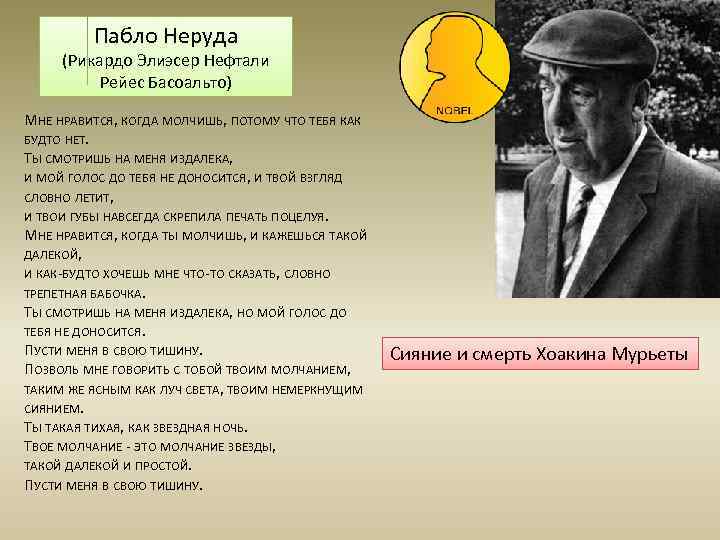 Пабло Неруда
(Рикардо Элиэсер Нефтали Рейес Басоальто)

NOBEL

Мне нравится, когда молчишь, потому что тебя как будто нет.
Ты смотришь на меня издалека,
и мой голос до тебя не доносится, и твой взгляд словно летит,
и твои губы навсегда скрепила печать поцелуя.
Мне нравится, когда ты молчишь, и кажешься такой далекой,
и как-будто хочешь мне что-то сказать, словно трепетная бабочка.
Ты смотришь на меня издалека, но мой голос до тебя не доносится.
Пусти меня в свою тишину.
Позволь мне говорить с тобой твоим молчанием,
таким же ясным как луч света, твоим немеркнущим сиянием.
Ты такая тихая, как звездная ночь.
Твое молчание - это молчание звезды,
такой далекой и простой.
Пусти меня в свою тишину.

Сияние и смерть Хоакина Мурьеты